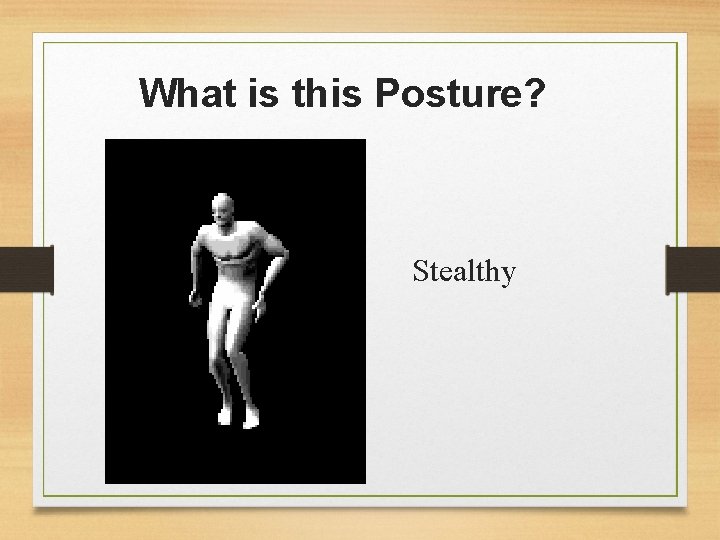 What is this Posture?

Stealthy